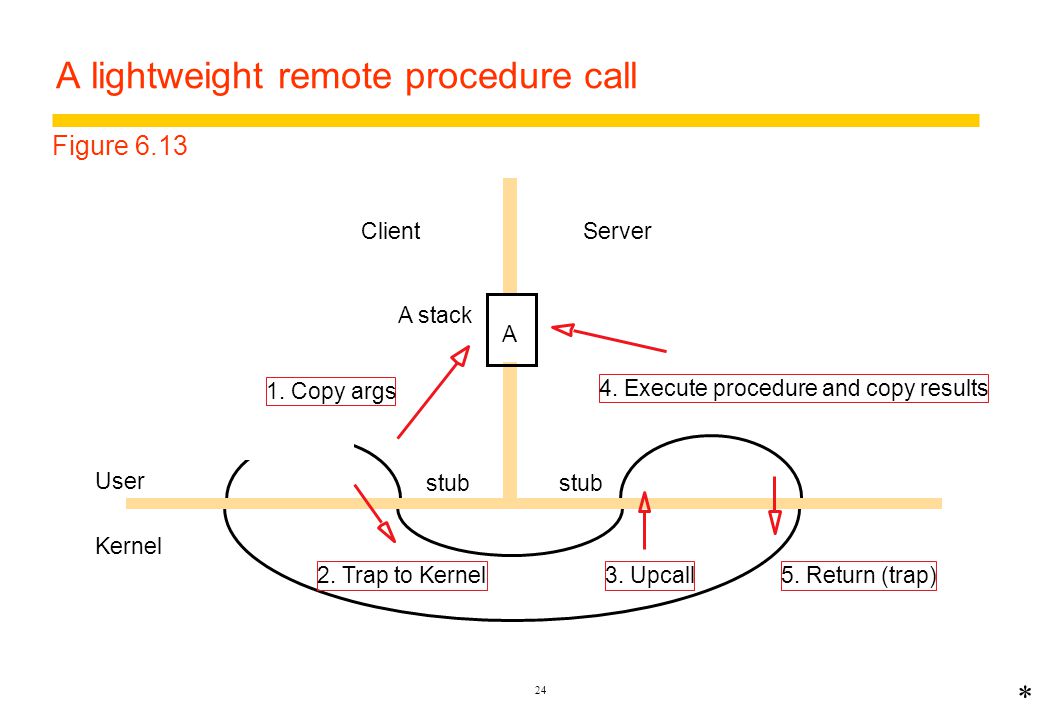 A lightweight remote procedure call

Figure 6.13

Client

Server

A stack

A

1. Copy args

4. Execute procedure and copy results

User

stub

stub

Kernel

2. Trap to Kernel

3. Upcall

5. Return (trap)

24

*